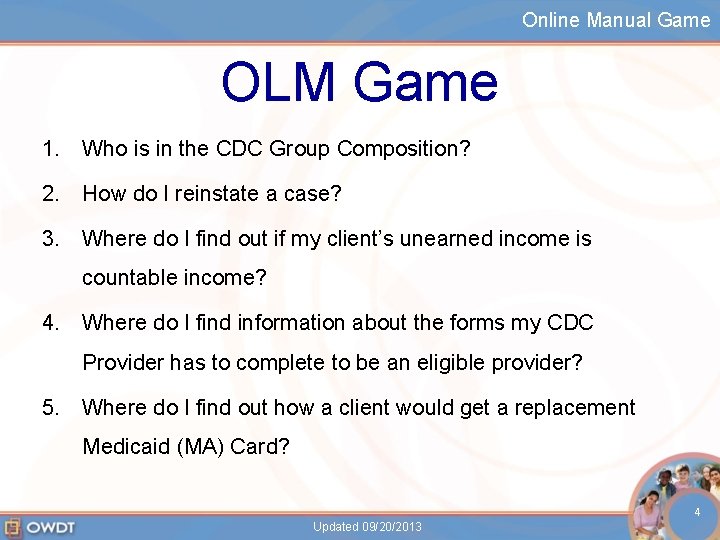 Online Manual Game

OLM Game

1. Who is in the CDC Group Composition?

2. How do I reinstate a case?

3. Where do I find out if my client's unearned income is countable income?

4. Where do I find information about the forms my CDC Provider has to complete to be an eligible provider?

5. Where do I find out how a client would get a replacement Medicaid (MA) Card?

OWDT

Updated 09/20/2013

4